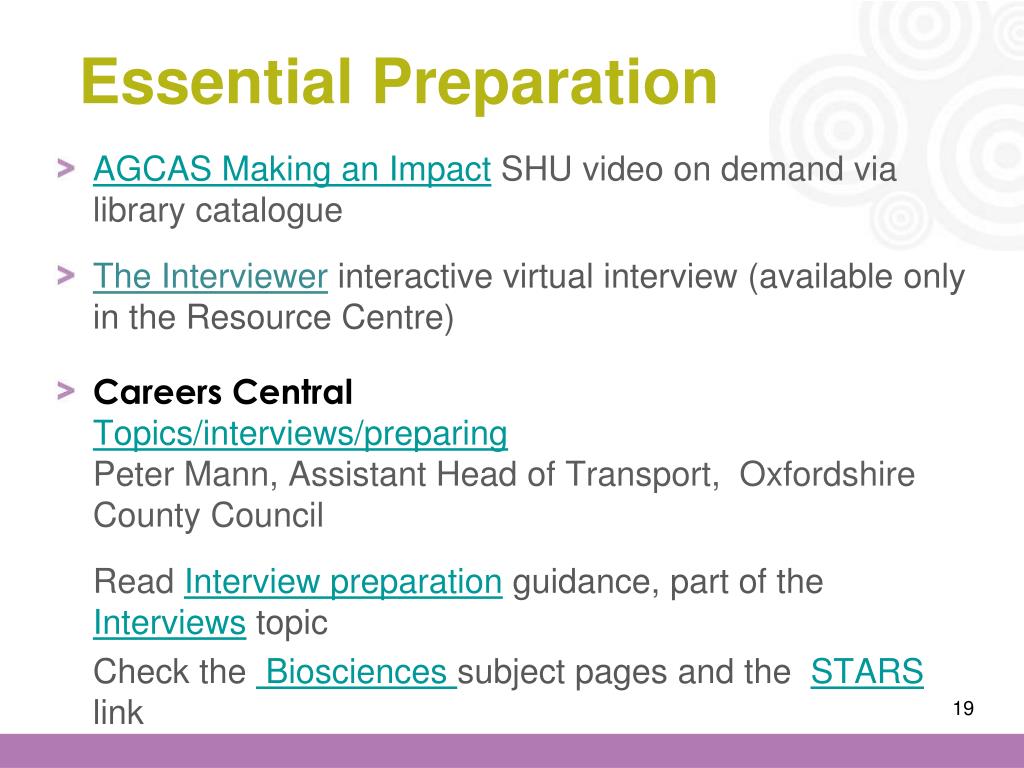 Essential Preparation

> AGCAS Making an Impact SHU video on demand via library catalogue

> The Interviewer interactive virtual interview (available only in the Resource Centre)

> Careers Central
Topics/interviews/preparing
Peter Mann, Assistant Head of Transport, Oxfordshire County Council

Read Interview preparation guidance, part of the Interviews topic

Check the Biosciences subject pages and the STARS link

19